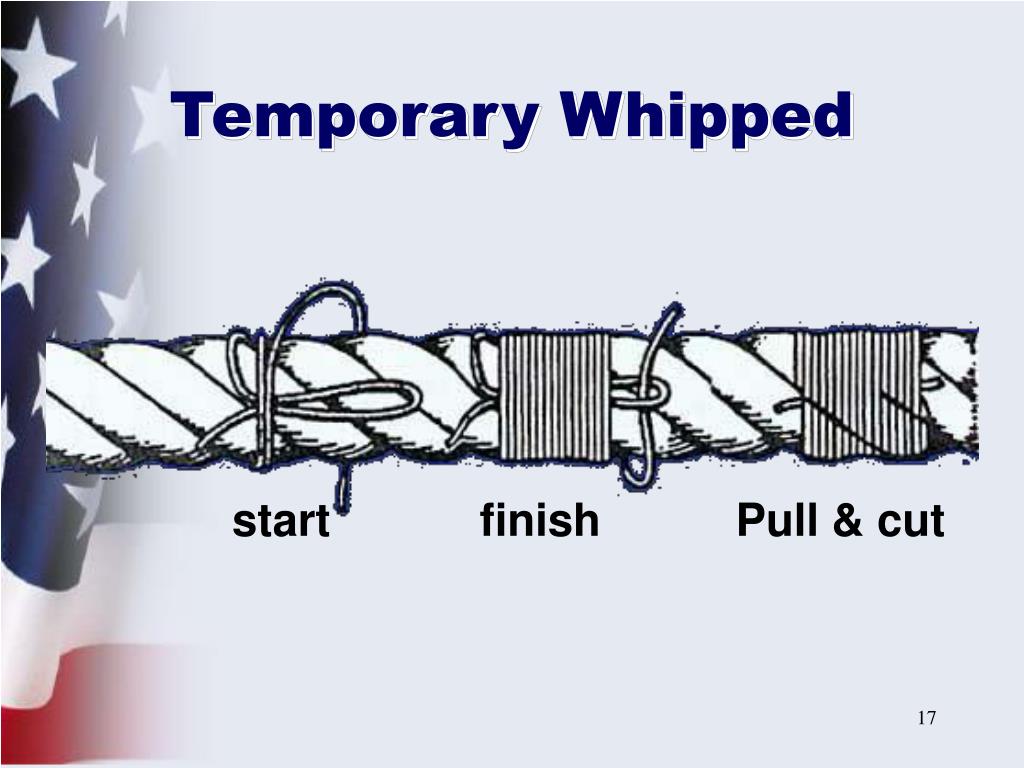 Temporary Whipped

start finish Pull & cut

17